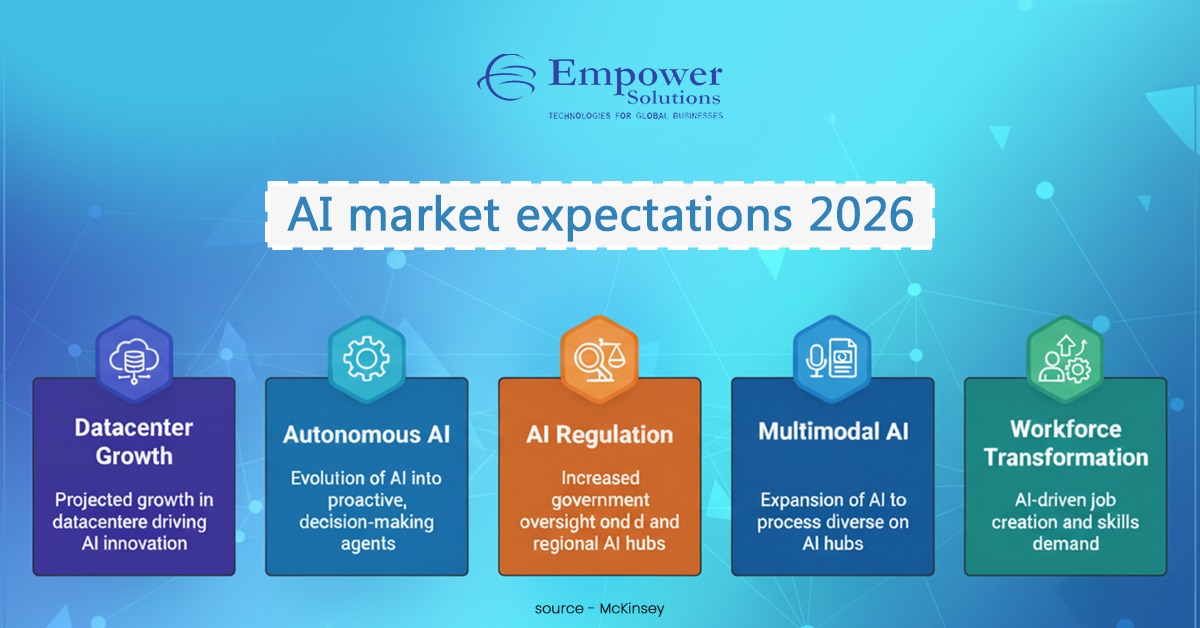 Empower
Solutions
TECHNOLOGIES FOR GLOBAL BUSINESSES

AI market expectations 2026

Datacenter Growth

Projected growth in datacentere driving AI innovation

Autonomous AI

Evolution of AI into proactive, decision-making agents

AI Regulation

Increased government oversight ond d and regional AI hubs

Multimodal AI

Expansion of AI to process diverse on AI hubs

Workforce Transformation

AI-driven job creation and skills demand

source - McKinsey